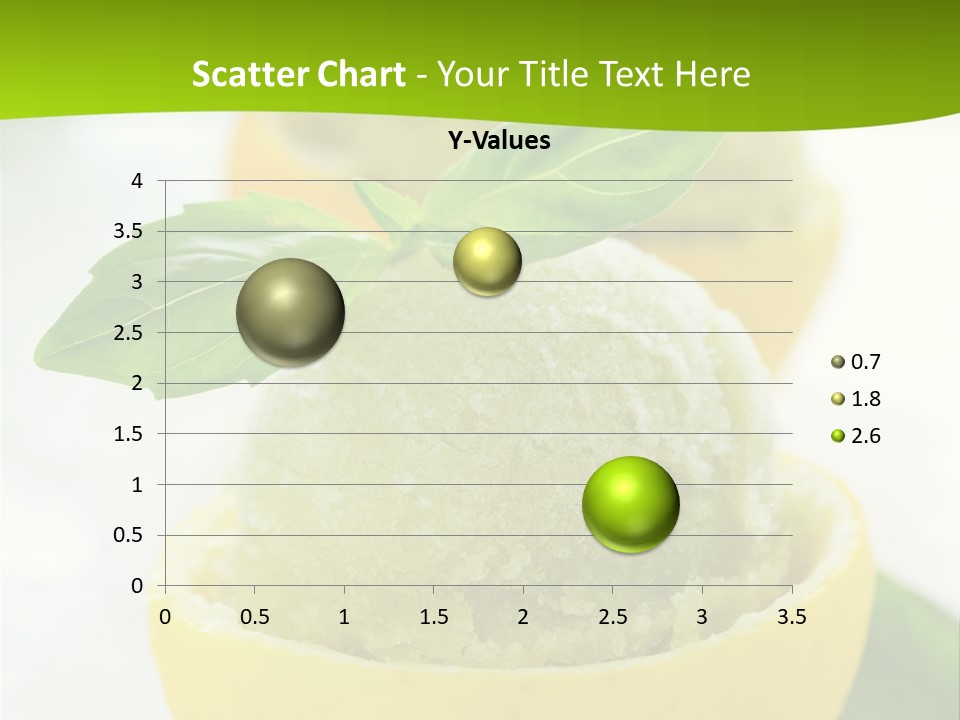 Scatter Chart - Your Title Text Here

Y-Values

4
3.5
3
2.5
2
1.5
1
0.5
0

0 0.5 1 1.5 2 2.5 3 3.5

0.7
1.8
2.6